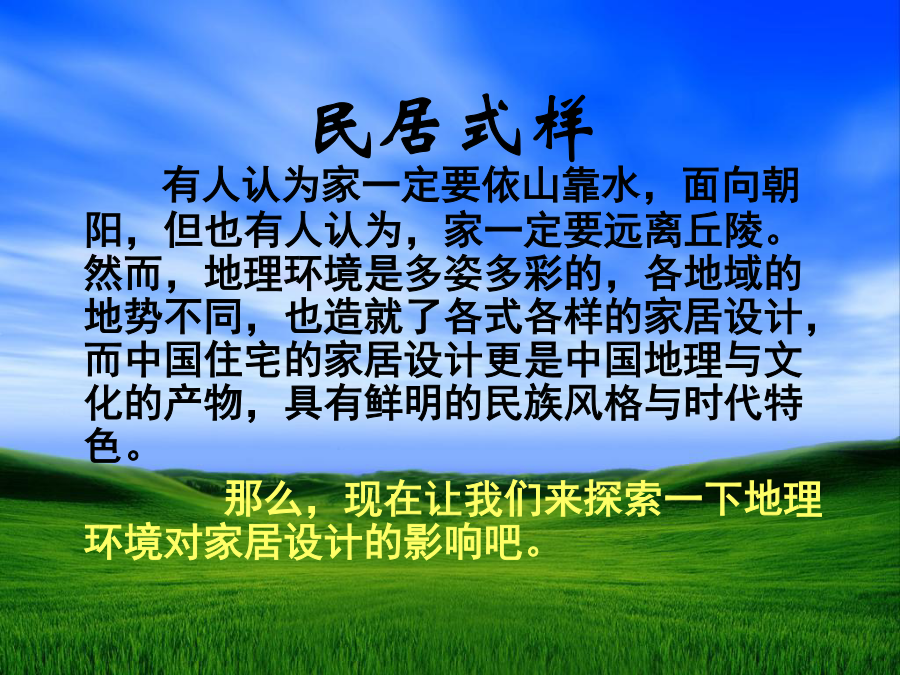 民居式样

有人认为家一定要依山靠水，面向朝阳，但也有人认为，家一定要远离丘陵。然而，地理环境是多姿多彩的，各地域的地势不同，也造就了各式各样的家居设计，而中国住宅的家居设计更是中国地理与文化的产物，具有鲜明的民族风格与时代特色。

那么，现在让我们来探索一下地理环境对家居设计的影响吧。